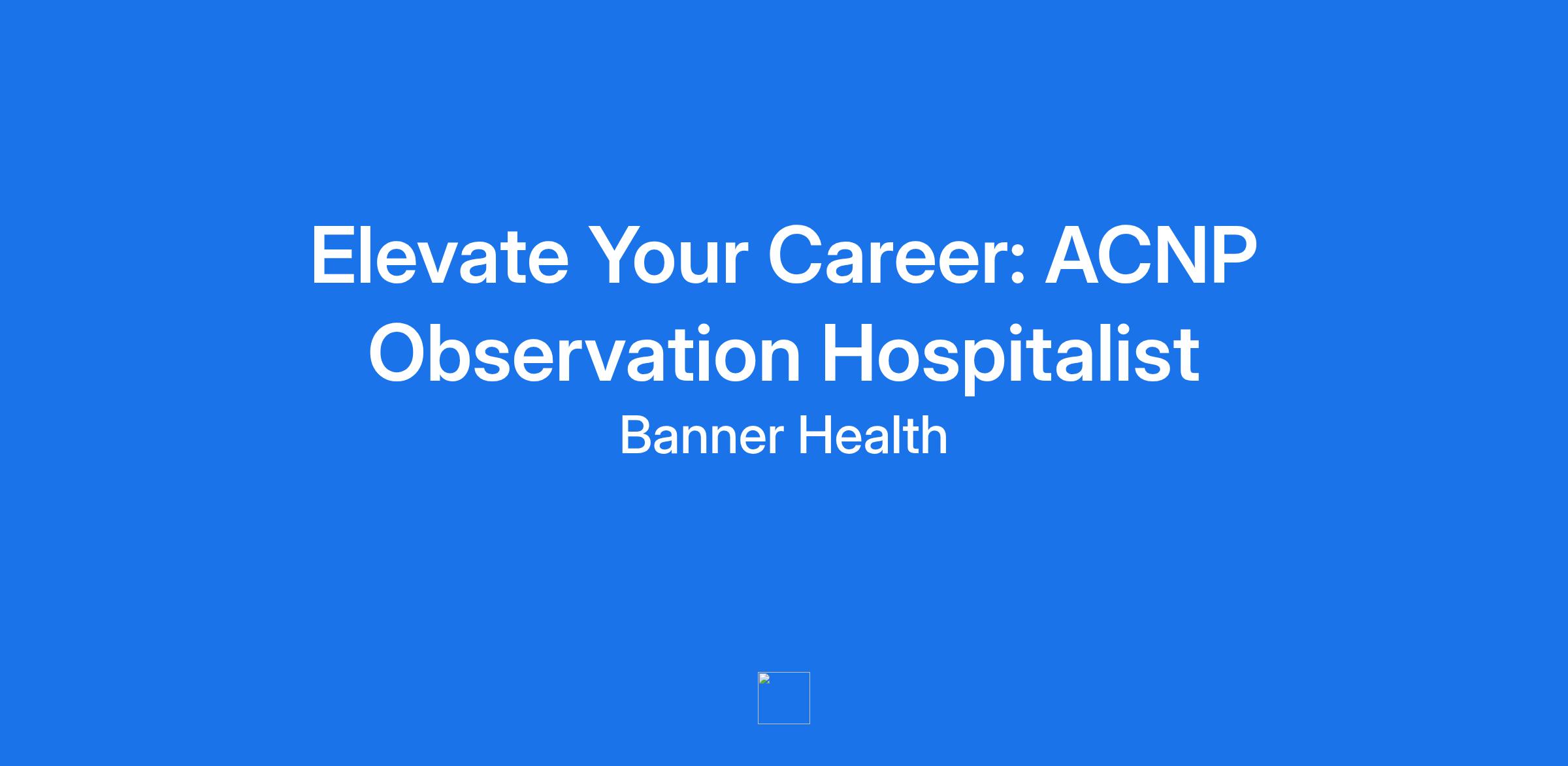 Elevate Your Career: ACNP Observation Hospitalist

Banner Health